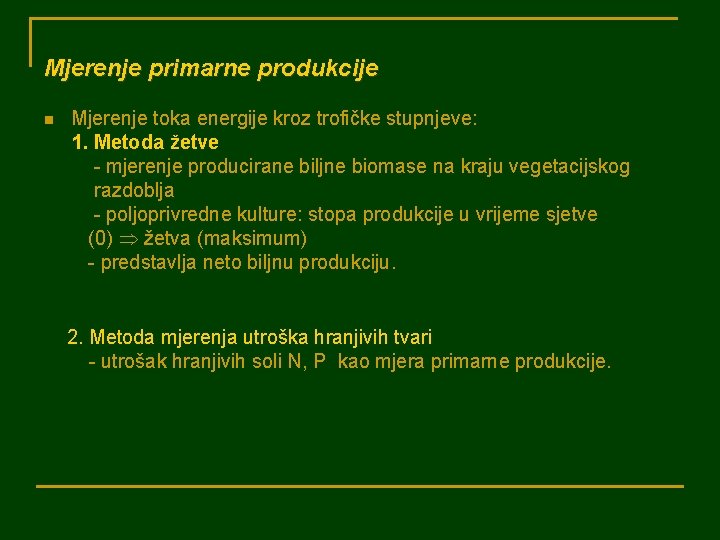 Mjerenje primarne produkcije

Mjerenje toka energije kroz trofičke stupnjeve:
1. Metoda žetve
- mjerenje producirane biljne biomase na kraju vegetacijskog razdoblja
- poljoprivredne kulture: stopa produkcije u vrijeme sjetve (0) $\Rightarrow$ žetva (maksimum)
- predstavlja neto biljnu produkciju.

2. Metoda mjerenja utroška hranjivih tvari
- utrošak hranjivih soli N, P kao mjera primarne produkcije.